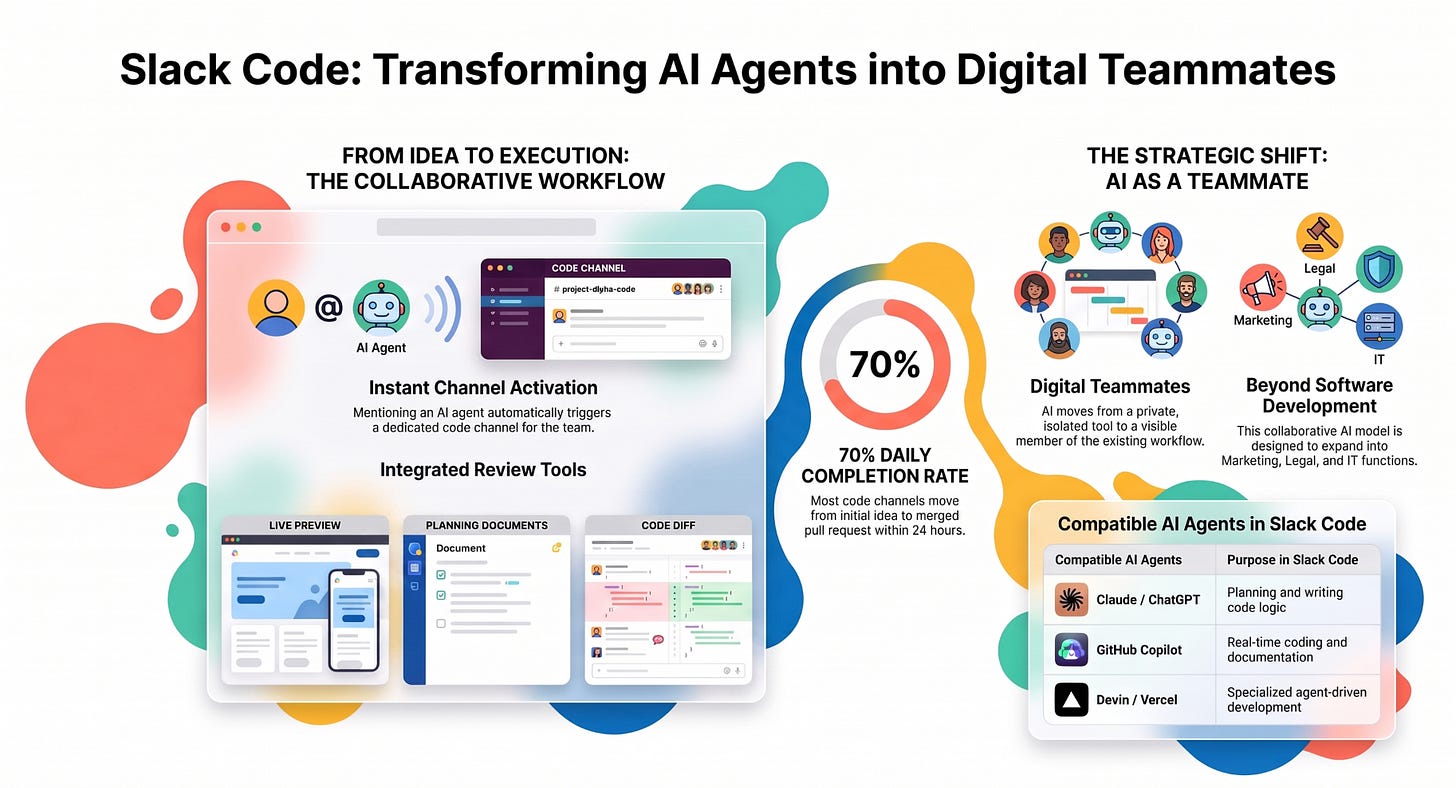 Slack Code: Transforming AI Agents into Digital Teammates

FROM IDEA TO EXECUTION:
THE COLLABORATIVE WORKFLOW

@

AI Agent

CODE CHANNEL

# project-dlyha-code

Instant Channel Activation

Mentioning an AI agent automatically triggers a dedicated code channel for the team.

Integrated Review Tools

LIVE PREVIEW

PLANNING DOCUMENTS

Document

CODE DIFF

70%

70% DAILY COMPLETION RATE

Most code channels move from initial idea to merged pull request within 24 hours.

THE STRATEGIC SHIFT:
AI AS A TEAMMATE

Digital Teammates

AI moves from a private, isolated tool to a visible member of the existing workflow.

Legal

Marketing

IT

Beyond Software Development

This collaborative AI model is designed to expand into Marketing, Legal, and IT functions.

Compatible AI Agents in Slack Code

| Compatible AI Agents | Purpose in Slack Code |
|---|---|
| Claude / ChatGPT | Planning and writing code logic |
| GitHub Copilot | Real-time coding and documentation |
| Devin / Vercel | Specialized agent-driven development |